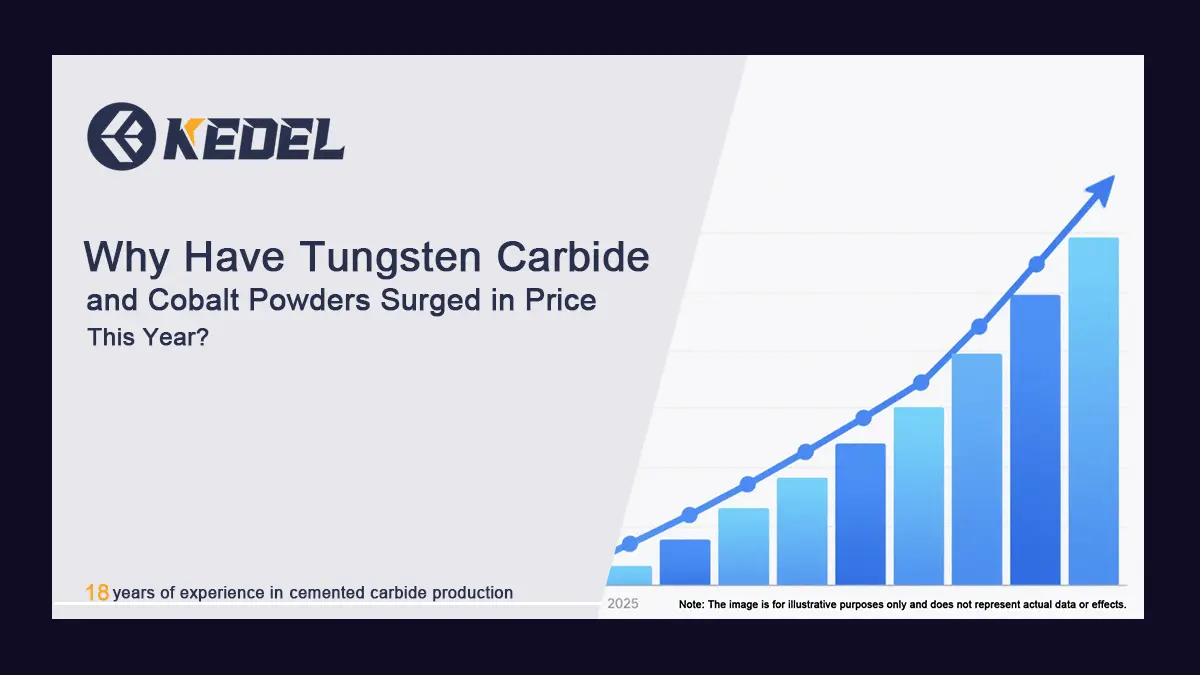 KEDEL

Why Have Tungsten Carbide and Cobalt Powders Surged in Price This Year?

18 years of experience in cemented carbide production

2025

Note: The image is for illustrative purposes only and does not represent actual data or effects.